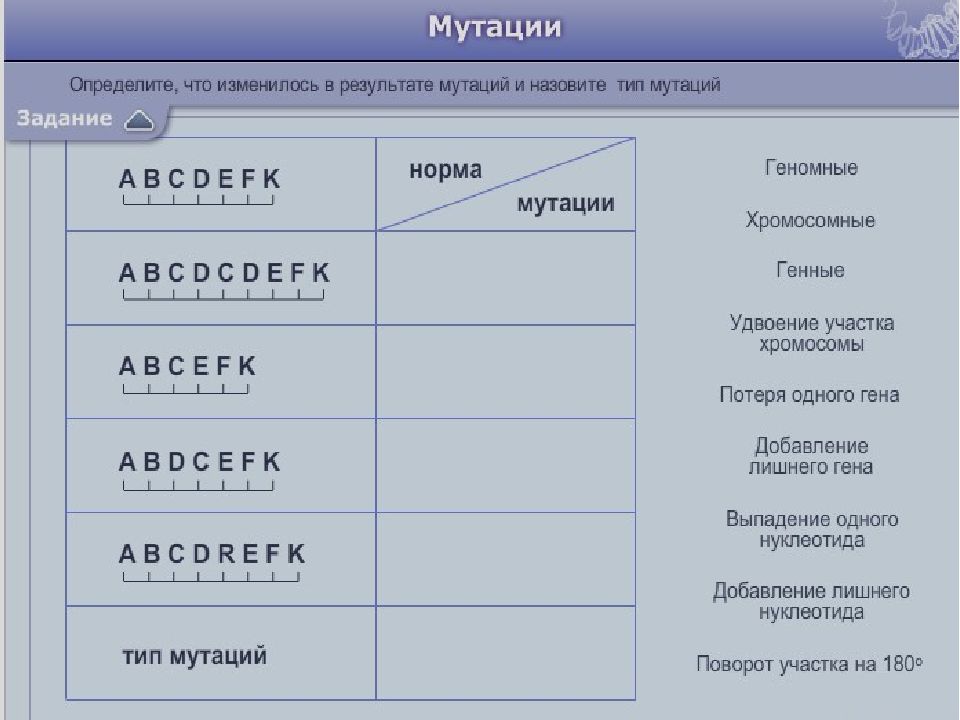 Мутации

Определите, что изменилось в результате мутаций и назовите тип мутаций

Задание

| A B C D E F K | норма / мутации |
|---|---|
| A B C D C D E F K | |
| A B C E F K | |
| A B D C E F K | |
| A B C D R E F K | |
| тип мутаций | |

Геномные

Хромосомные

Генные

Удвоение участка хромосомы

Потеря одного гена

Добавление лишнего гена

Выпадение одного нуклеотида

Добавление лишнего нуклеотида

Поворот участка на 180°